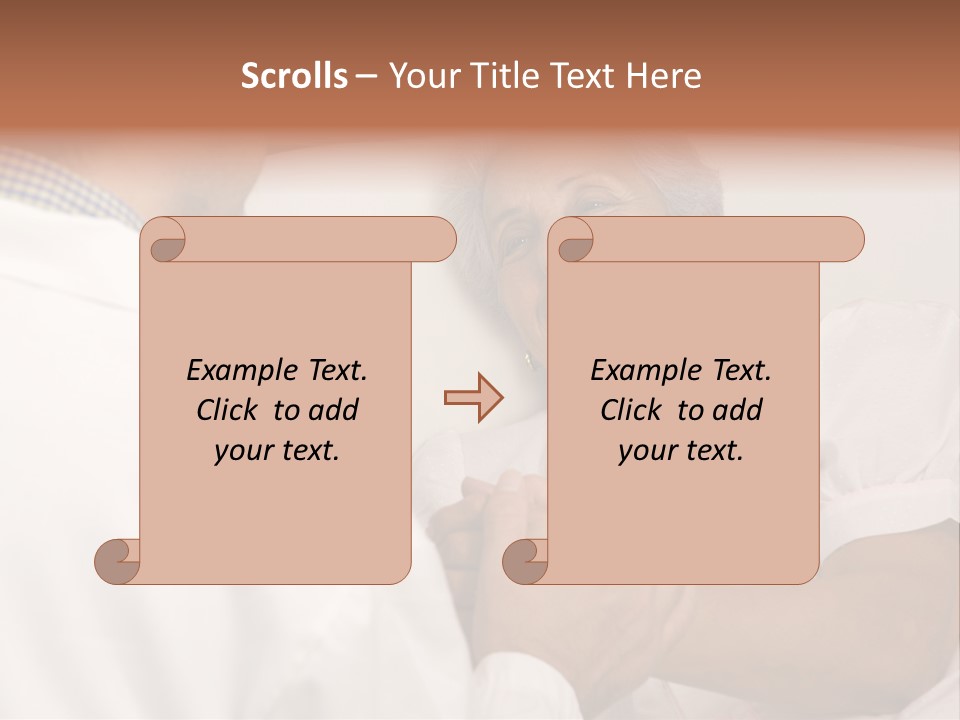 Scrolls – Your Title Text Here

Example Text. Click to add your text.

Example Text. Click to add your text.